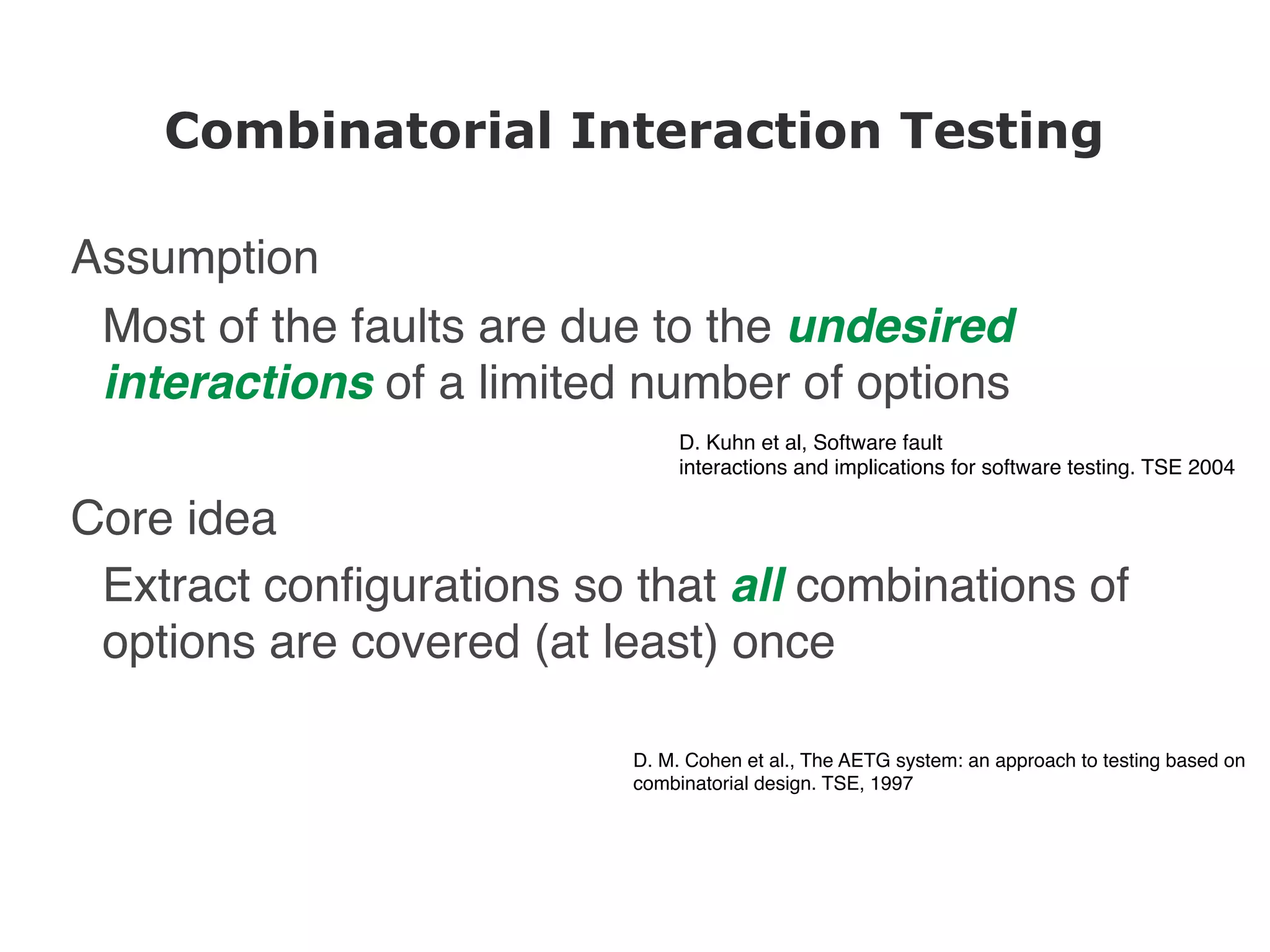 Combinatorial Interaction Testing

Assumption

Most of the faults are due to the undesired interactions of a limited number of options

D. Kuhn et al, Software fault interactions and implications for software testing. TSE 2004

Core idea

Extract configurations so that all combinations of options are covered (at least) once

D. M. Cohen et al., The AETG system: an approach to testing based on combinatorial design. TSE, 1997